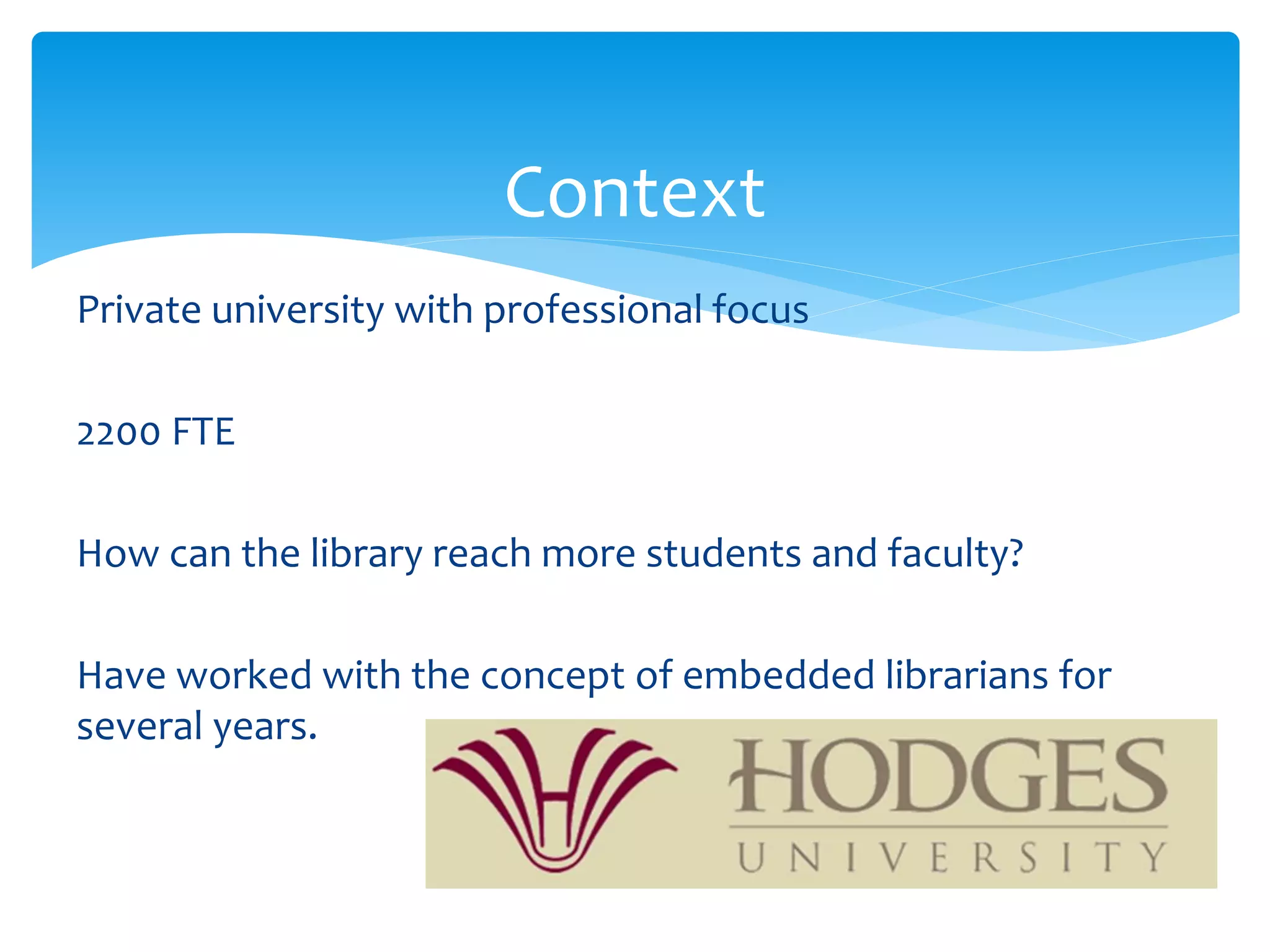 Context

Private university with professional focus

2200 FTE

How can the library reach more students and faculty?

Have worked with the concept of embedded librarians for several years.

HODGES
UNIVERSITY